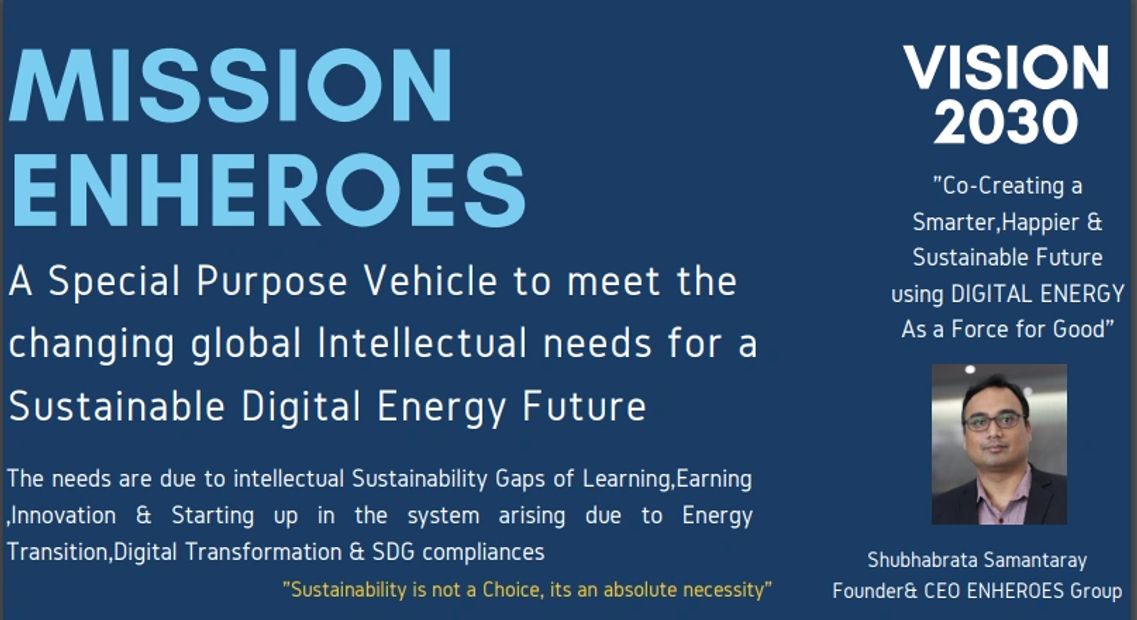 MISSION ENHEROES

A Special Purpose Vehicle to meet the changing global Intellectual needs for a Sustainable Digital Energy Future

The needs are due to intellectual Sustainability Gaps of Learning,Earning ,Innovation & Starting up in the system arising due to Energy Transition,Digital Transformation & SDG compliances

"Sustainability is not a Choice, its an absolute necessity"

VISION 2030

"Co-Creating a Smarter,Happier & Sustainable Future using DIGITAL ENERGY As a Force for Good"

Shubhabrata Samantaray
Founder& CEO ENHEROES Group